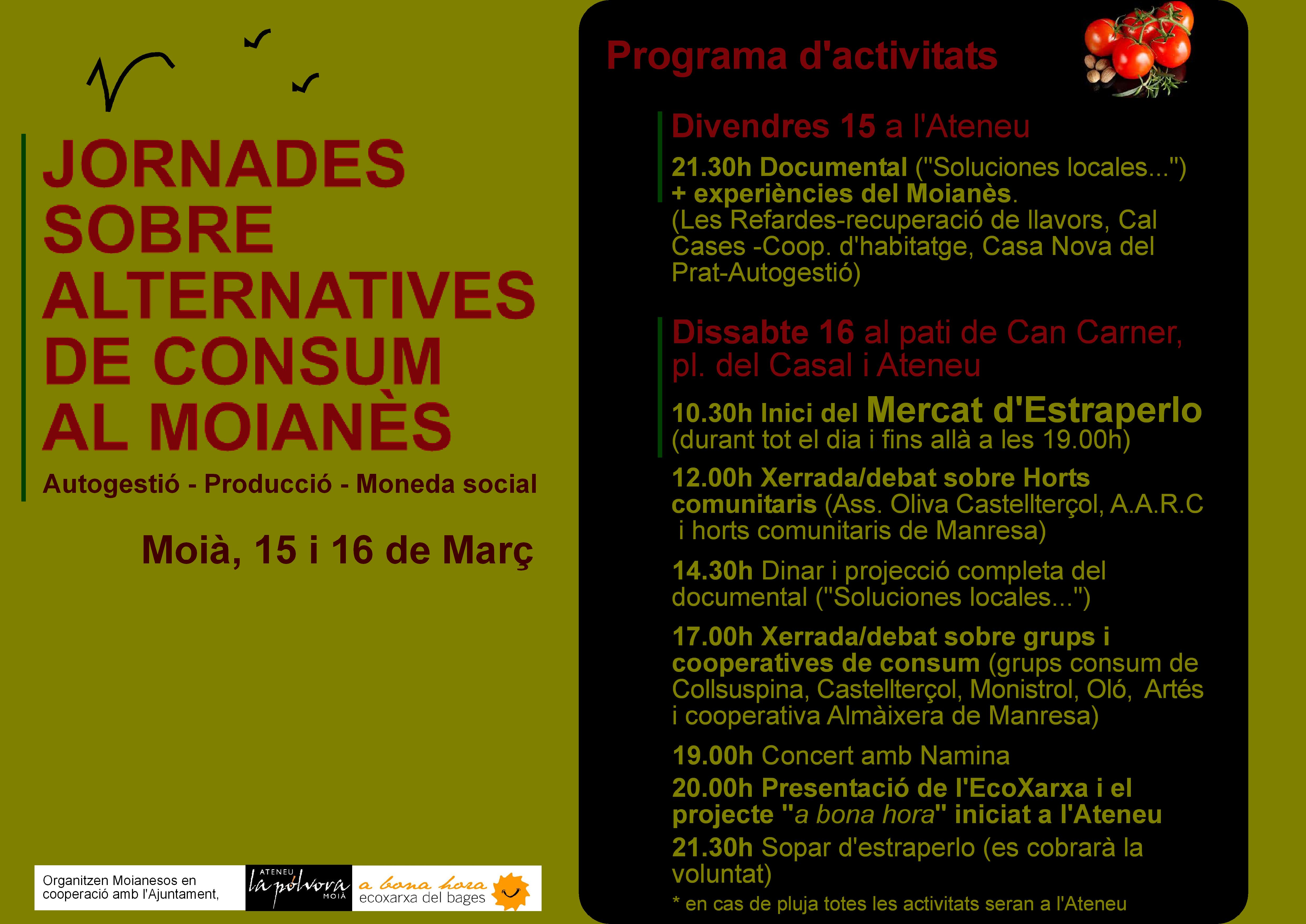 JORNADES SOBRE ALTERNATIVES DE CONSUM AL MOIANÈS

Autogestió - Producció - Moneda social

Moià, 15 i 16 de Març

Organitzen Moianesos en cooperació amb l'Ajuntament,

ATENEU la pólvora MOIÀ

a bona hora ecoxarxa del bages

Programa d'activitats

Divendres 15 a l'Ateneu

21.30h Documental ("Soluciones locales...") + experiències del Moianès. (Les Refardes-recuperació de llavors, Cal Cases -Coop. d'habitatge, Casa Nova del Prat-Autogestió)

Dissabte 16 al pati de Can Carner, pl. del Casal i Ateneu

10.30h Inici del Mercat d'Estraperlo (durant tot el dia i fins allà a les 19.00h)

12.00h Xerrada/debat sobre Horts comunitaris (Ass. Oliva Castellterçol, A.A.R.C i horts comunitaris de Manresa)

14.30h Dinar i projecció completa del documental ("Soluciones locales...")

17.00h Xerrada/debat sobre grups i cooperatives de consum (grups consum de Collsuspina, Castellterçol, Monistrol, Oló, Artés i cooperativa Almàixera de Manresa)

19.00h Concert amb Namina

20.00h Presentació de l'EcoXarxa i el projecte "a bona hora" iniciat a l'Ateneu

21.30h Sopar d'estraperlo (es cobrarà la voluntat)

* en cas de pluja totes les activitats seran a l'Ateneu